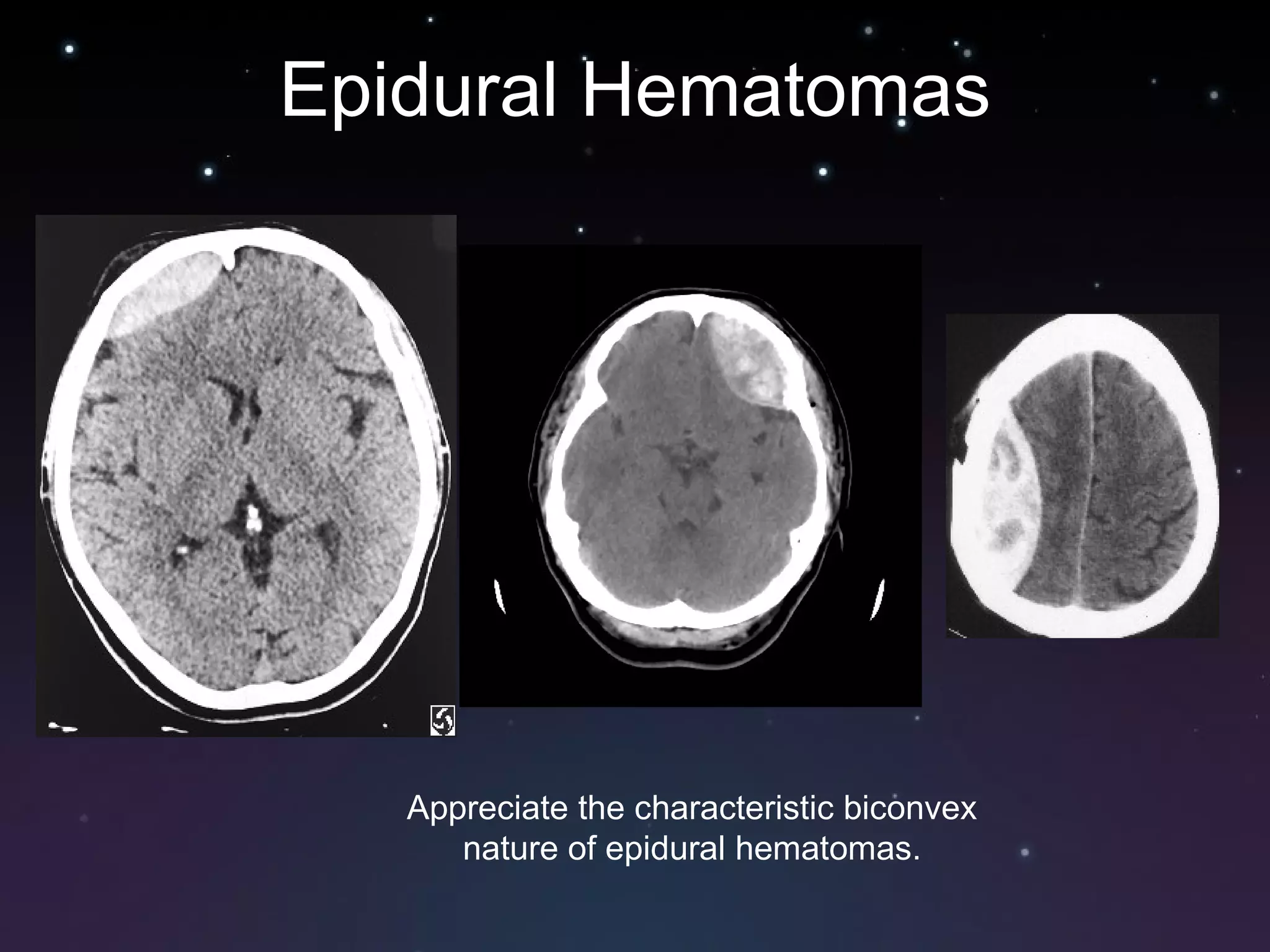 Epidural Hematomas

Appreciate the characteristic biconvex nature of epidural hematomas.